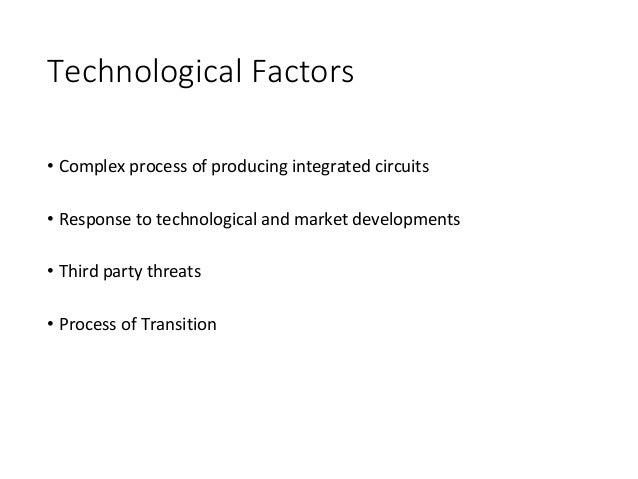 Technological Factors

• Complex process of producing integrated circuits

• Response to technological and market developments

• Third party threats

• Process of Transition